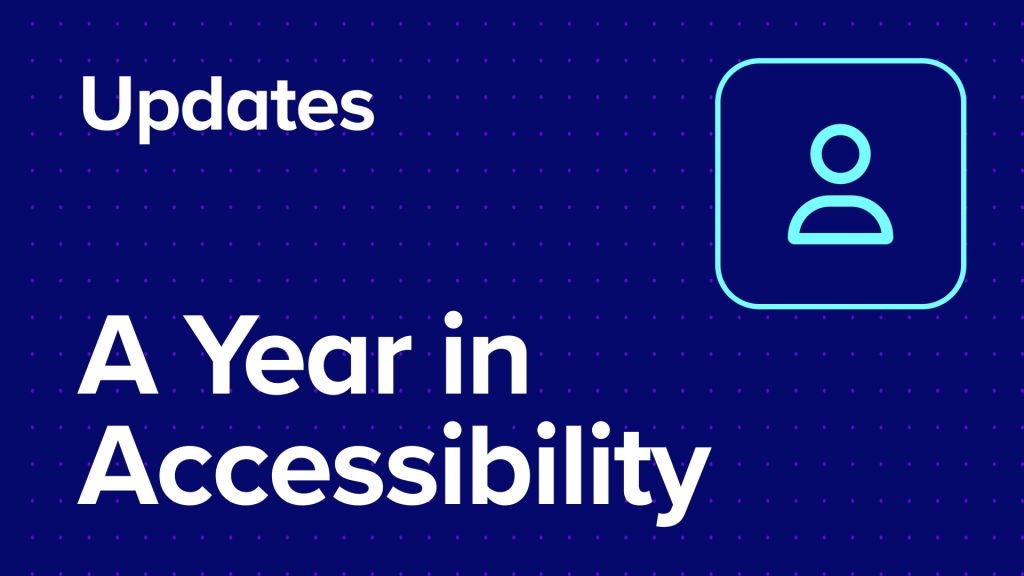 Updates

A Year in Accessibility